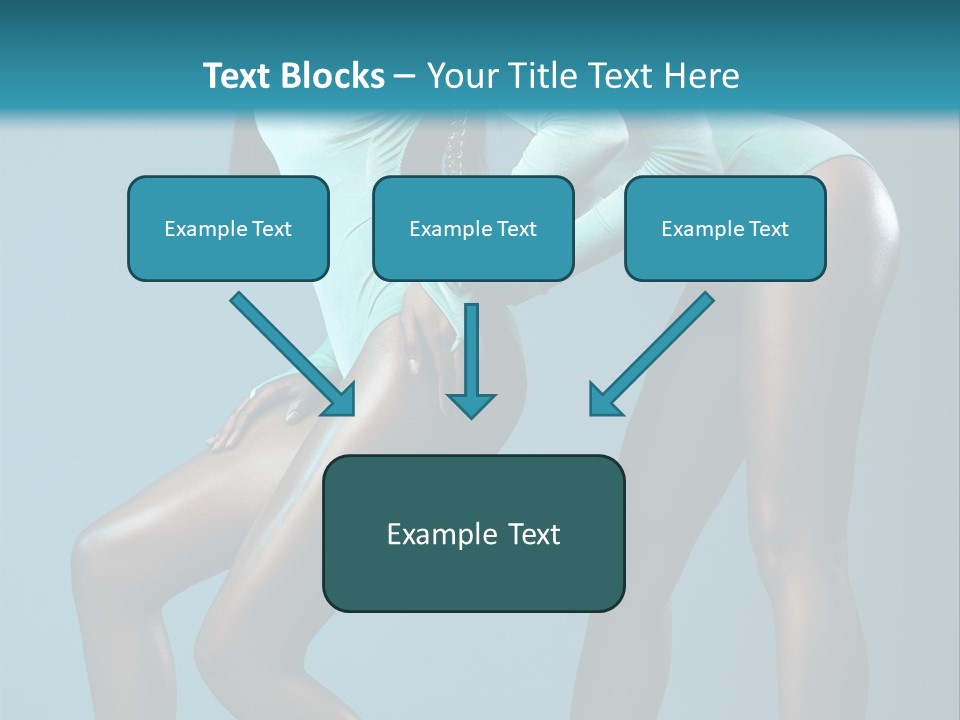 Text Blocks – Your Title Text Here

Example Text

Example Text

Example Text

Example Text